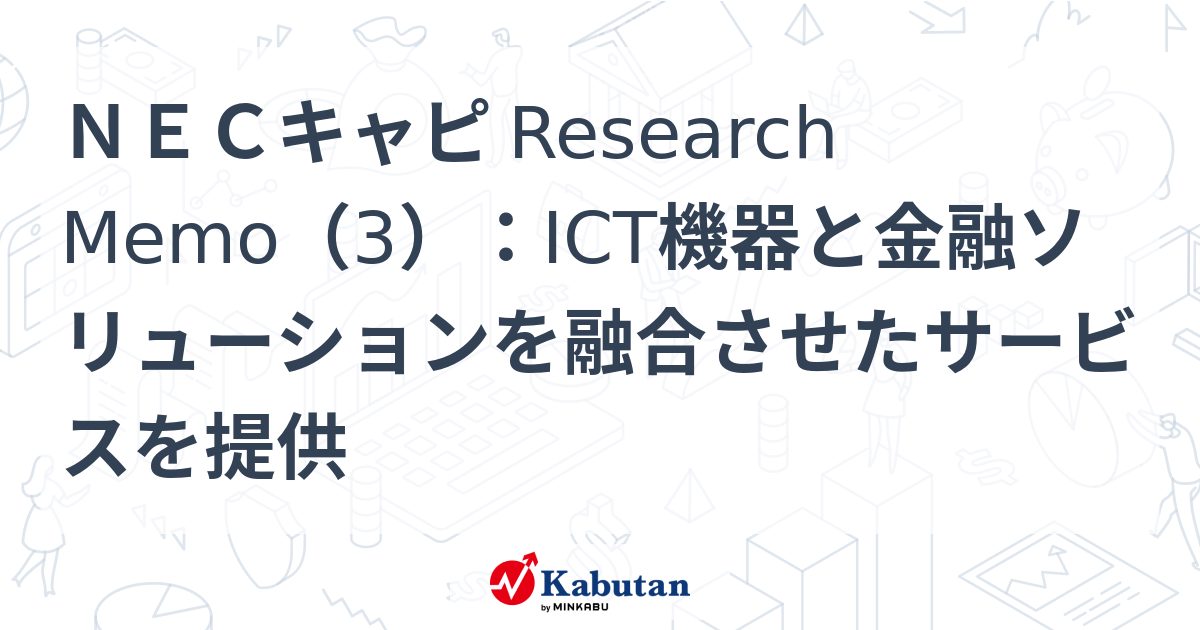 ＮＥＣキャピ Research Memo（3）：ICT機器と金融ソリューションを融合させたサービスを提供

Kabutan
by MINKABU